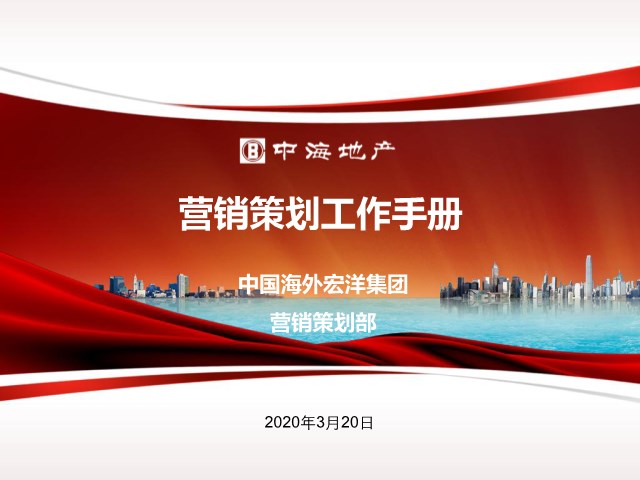 中海地产

营销策划工作手册

中国海外宏洋集团

营销策划部

2020年3月20日